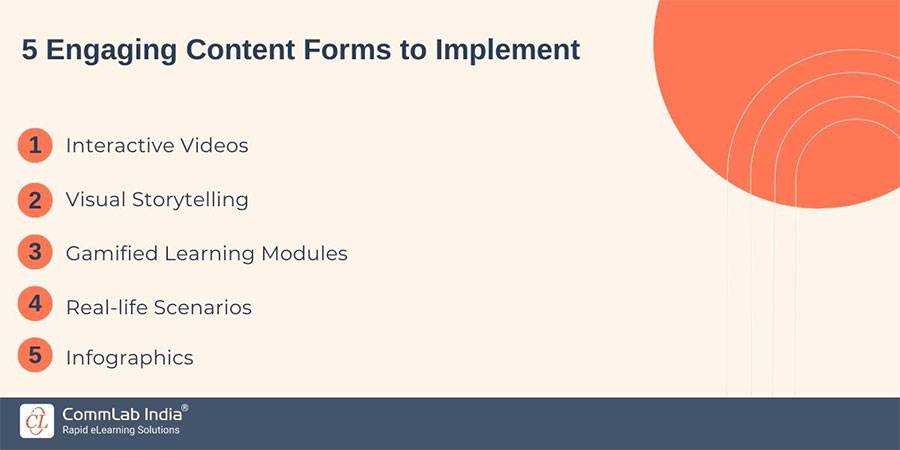 5 Engaging Content Forms to Implement

1 Interactive Videos

2 Visual Storytelling

3 Gamified Learning Modules

4 Real-life Scenarios

5 Infographics

CL CommLab India®
Rapid eLearning Solutions